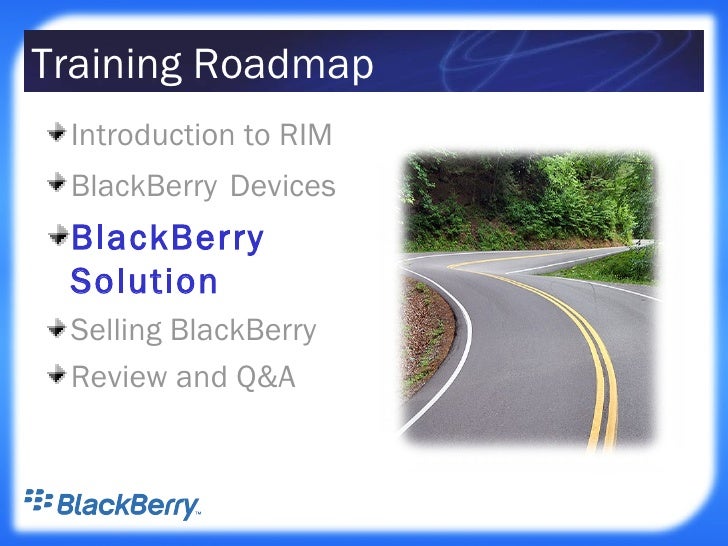 Training Roadmap

Introduction to RIM

BlackBerry Devices

BlackBerry Solution

Selling BlackBerry

Review and Q&A

BlackBerry™